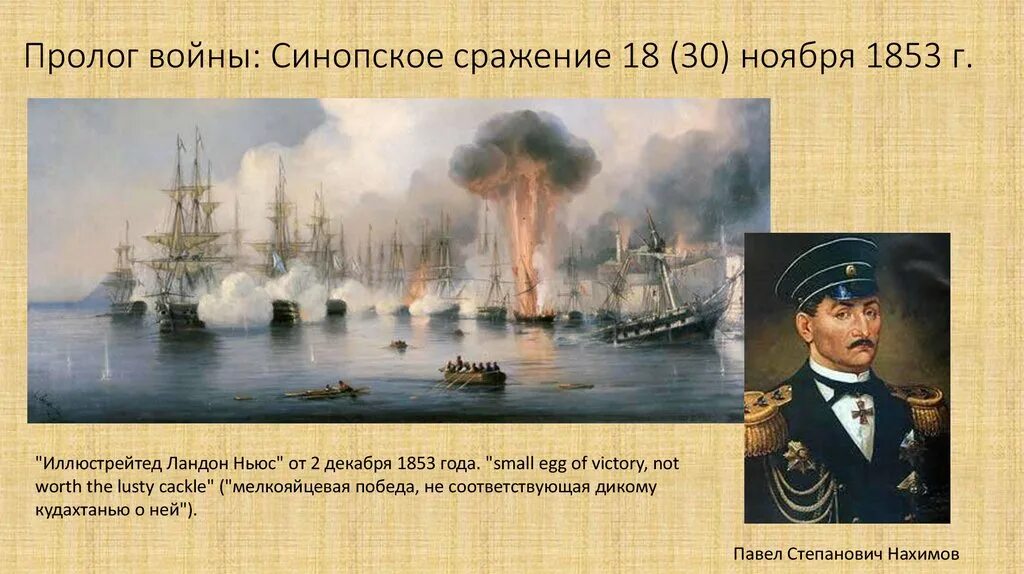 Пролог войны: Синопское сражение 18 (30) ноября 1853 г.

"Иллюстрейтед Ландон Ньюс" от 2 декабря 1853 года. "small egg of victory, not worth the lusty cackle" ("мелкояйцевая победа, не соответствующая дикому кудахтанью о ней").

Павел Степанович Нахимов